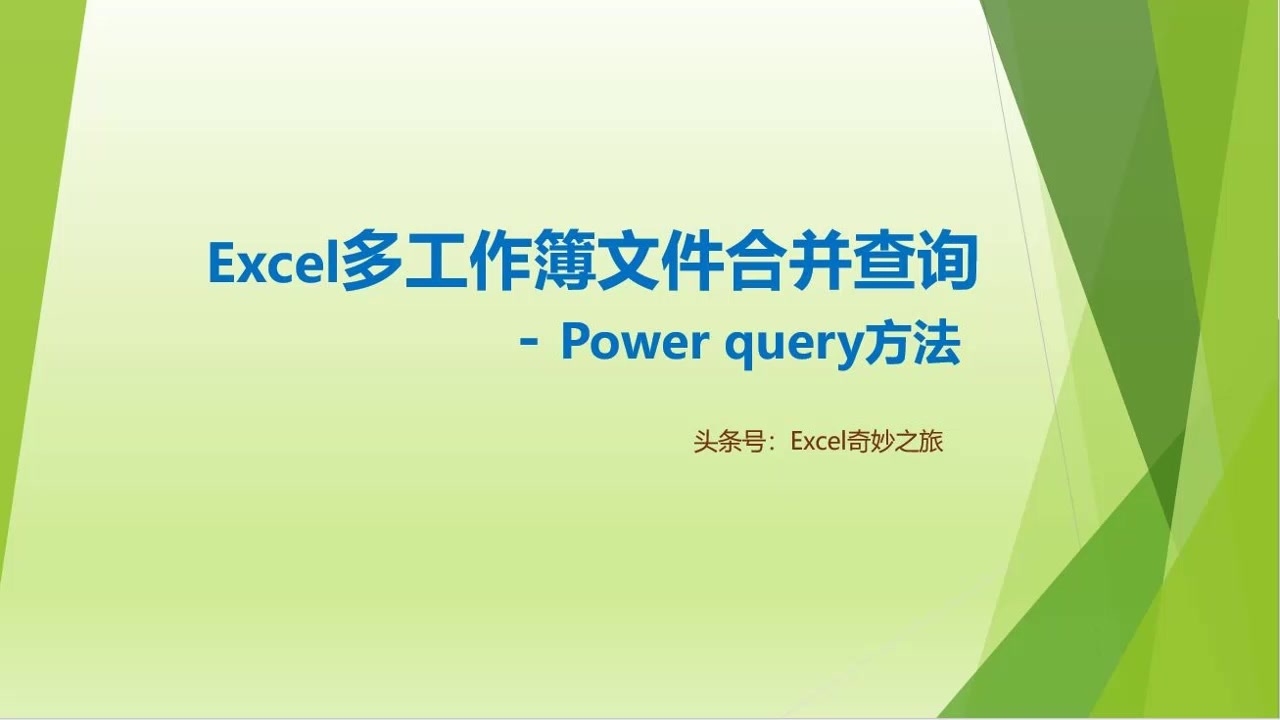 Excel多工作簿文件合并查询

- Power query方法

头条号：Excel奇妙之旅